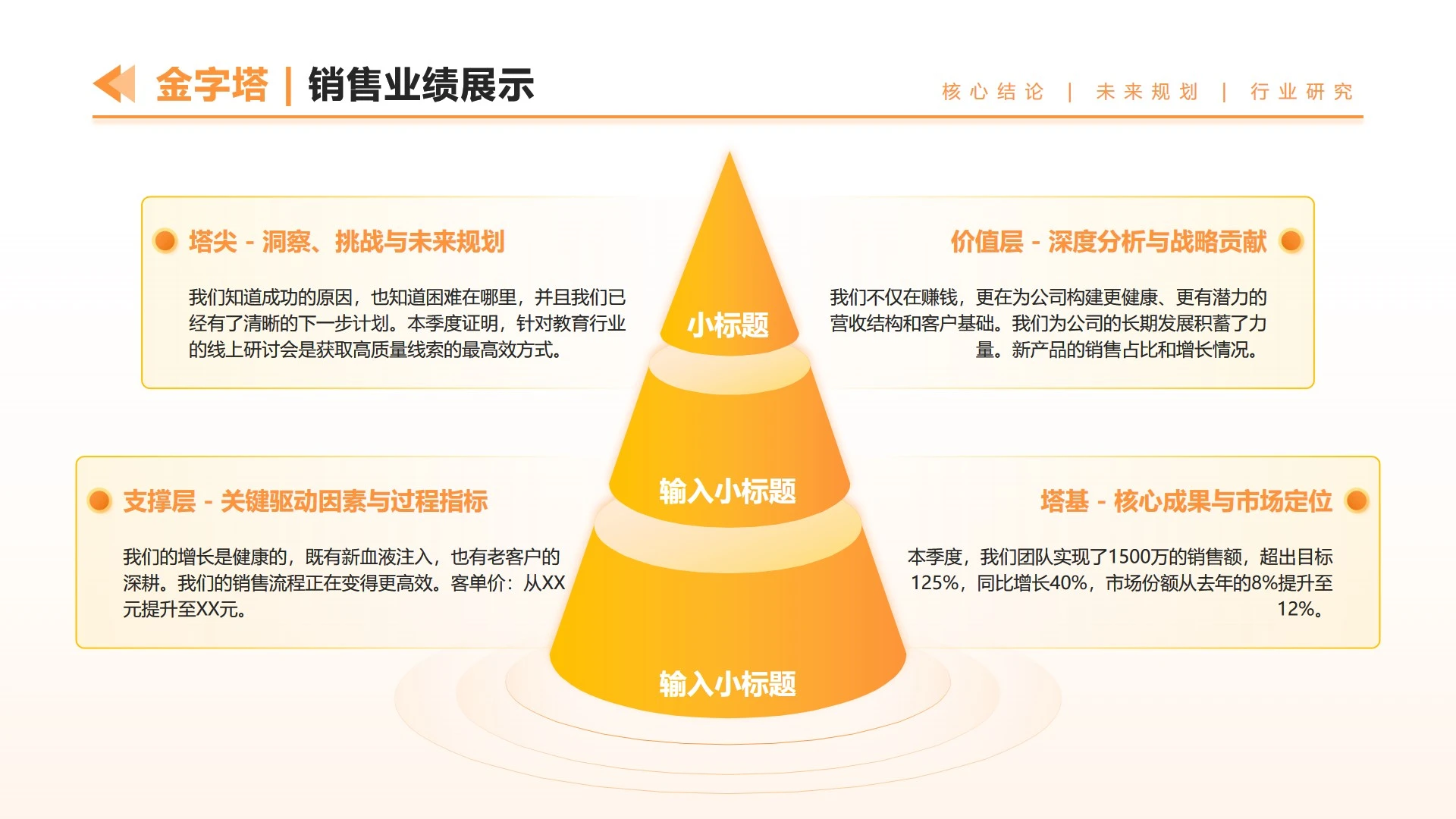 金字塔 | 销售业绩展示

核心结论 | 未来规划 | 行业研究

塔尖 - 洞察、挑战与未来规划

我们知道成功的原因，也知道困难在哪里，并且我们已经有了清晰的下一步计划。本季度证明，针对教育行业的线上研讨会是获取高质量线索的最高效方式。

小标题

价值层 - 深度分析与战略贡献

我们不仅在赚钱，更在为公司构建更健康、更有潜力的营收结构和客户基础。我们为公司的长期发展积蓄了力量。新产品的销售占比和增长情况。

支撑层 - 关键驱动因素与过程指标

我们的增长是健康的，既有新血液注入，也有老客户的深耕。我们的销售流程正在变得更高效。客单价：从XX元提升至XX元。

输入小标题

塔基 - 核心成果与市场定位

本季度，我们团队实现了1500万的销售额，超出目标125%，同比增长40%，市场份额从去年的8%提升至12%。

输入小标题